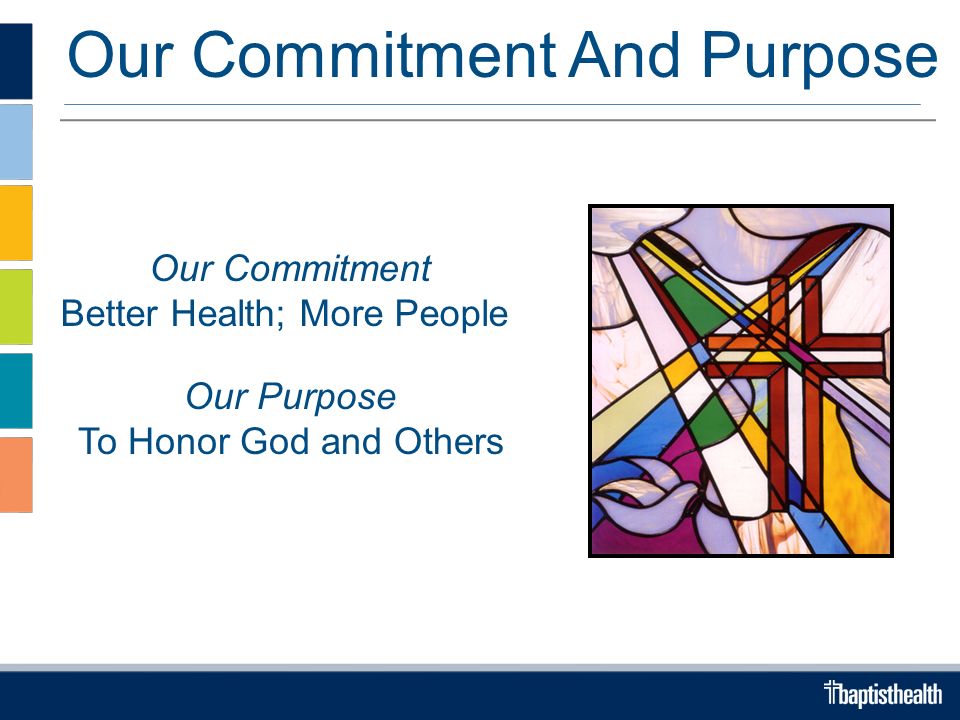 Our Commitment And Purpose

Our Commitment
Better Health; More People

Our Purpose
To Honor God and Others

baptisthealth